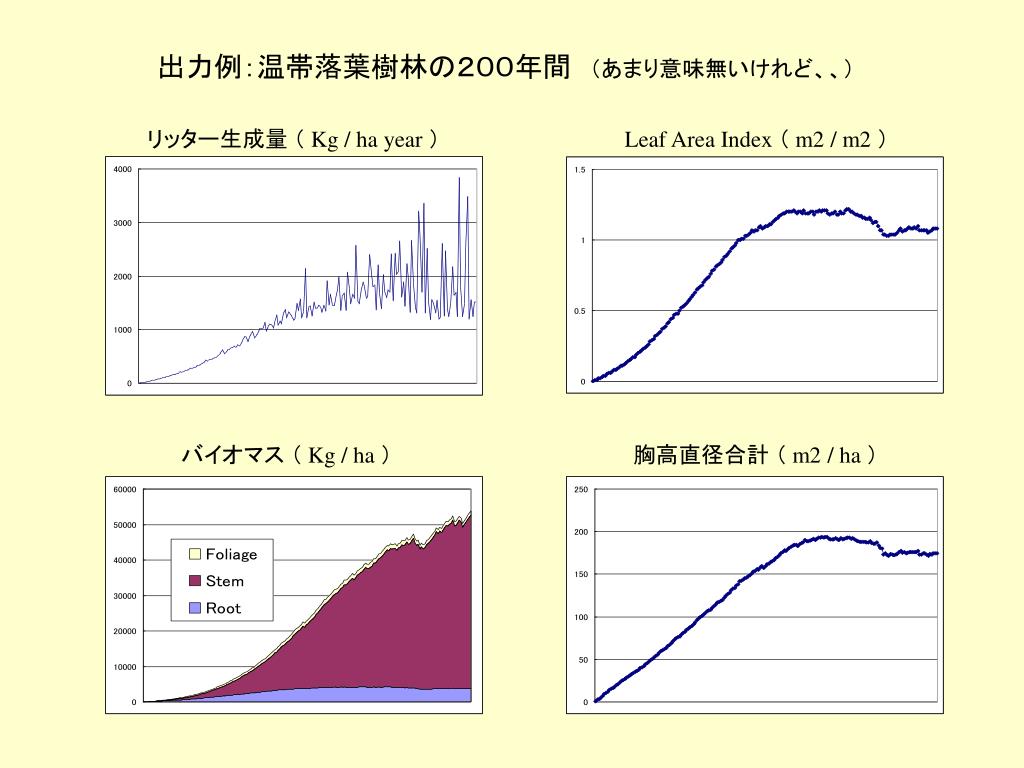 出力例：温帯落葉樹林の２００年間 （あまり意味無いけれど、、）

リッター生成量（ Kg / ha year ）

4000
3000
2000
1000
0

Leaf Area Index（ m2 / m2 ）

1.5
1
0.5
0

バイオマス（ Kg / ha ）

60000
50000
40000
30000
20000
10000
0

Foliage
Stem
Root

胸高直径合計（ m2 / ha ）

250
200
150
100
50
0